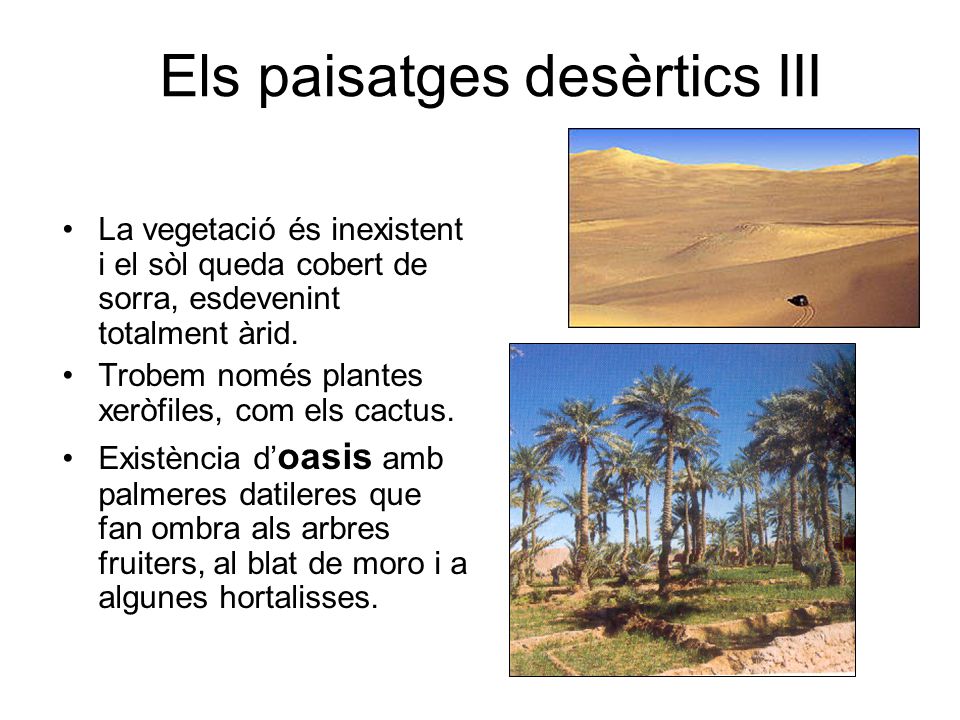 Els paisatges desèrtics III

• La vegetació és inexistent i el sòl queda cobert de sorra, esdevenint totalment àrid.
• Trobem només plantes xeròfiles, com els cactus.
• Existència d'oasis amb palmeres datileres que fan ombra als arbres fruiters, al blat de moro i a algunes hortalisses.